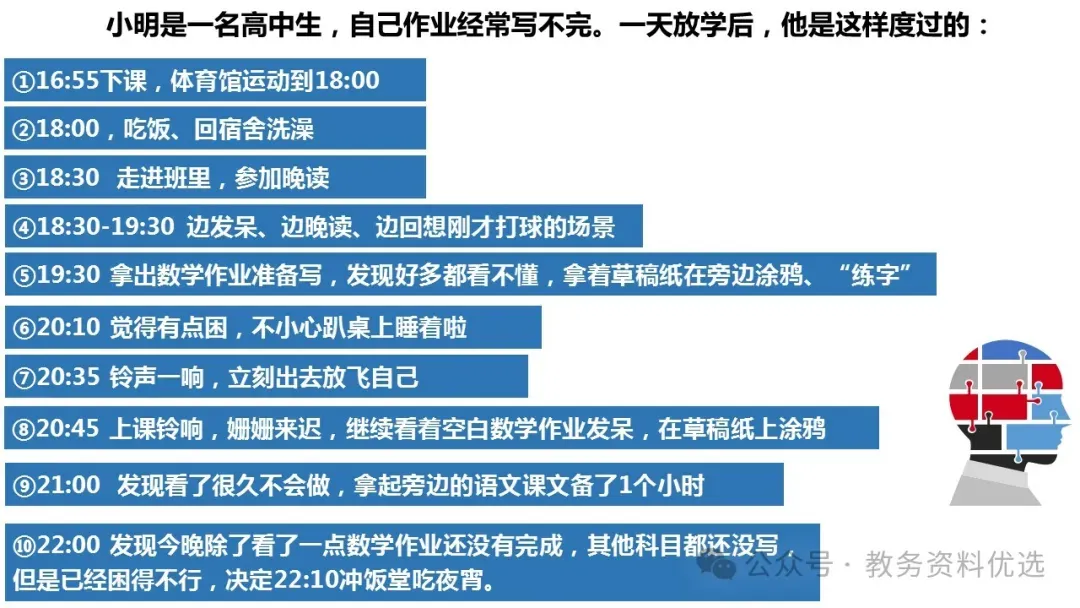 小明是一名高中生，自己作业经常写不完。一天放学后，他是这样度过的：

①16:55下课，体育馆运动到18:00

②18:00，吃饭、回宿舍洗澡

③18:30 走进班里，参加晚读

④18:30-19:30 边发呆、边晚读、边回想刚才打球的场景

⑤19:30 拿出数学作业准备写，发现好多都看不懂，拿着草稿纸在旁边涂鸦、“练字”

⑥20:10 觉得有点困，不小心趴桌上睡着啦

⑦20:35 铃声一响，立刻出去放飞自己

⑧20:45 上课铃响，姗姗来迟，继续看着空白数学作业发呆，在草稿纸上涂鸦

⑨21:00 发现看了很久不会做，拿起旁边的语文课文备了1个小时

⑩22:00 发现今晚除了看了一点数学作业还没有完成，其他科目都还没写，但是已经困得不行，决定22:10冲饭堂吃夜宵。

公众号 · 教务资料优选